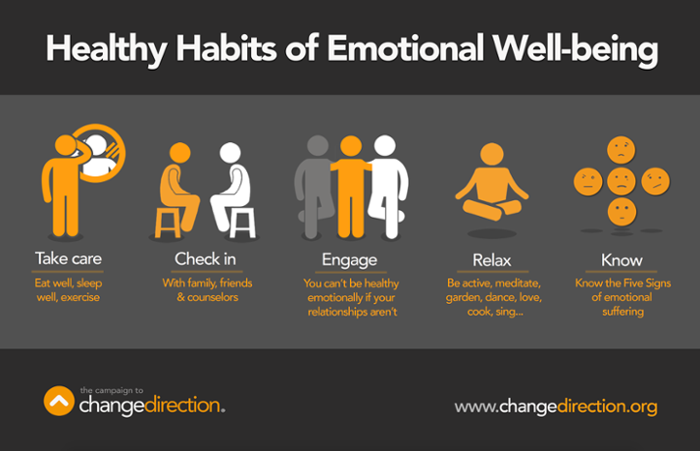 Healthy Habits of Emotional Well-being

Take care
Eat well, sleep well, exercise

Check in
With family, friends & counselors

Engage
You can't be healthy emotionally if your relationships aren't

Relax
Be active, meditate, garden, dance, love, cook, sing...

Know
Know the Five Signs of emotional suffering

the campaign to changedirection.

www.changedirection.org